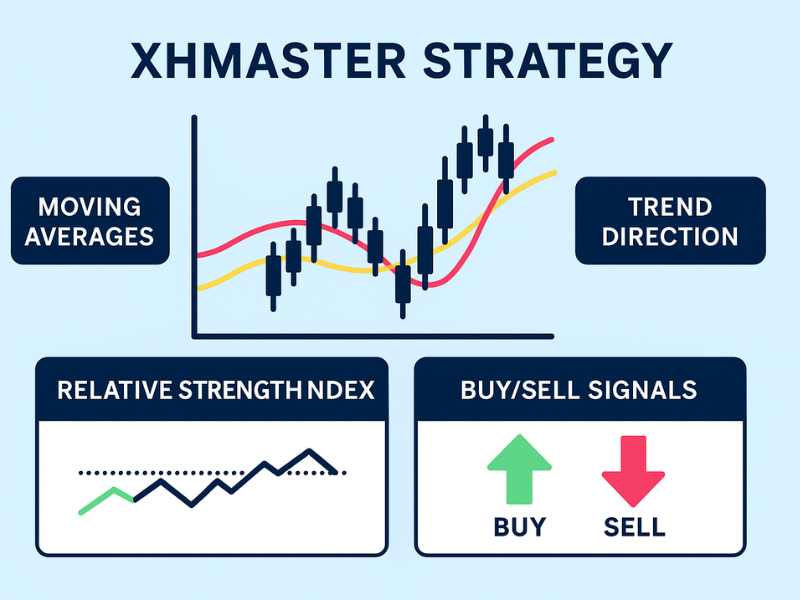 XHMASTER STRATEGY

MOVING AVERAGES

TREND DIRECTION

RELATIVE STRENGTH NDEX

BUY/SELL SIGNALS

BUY

SELL